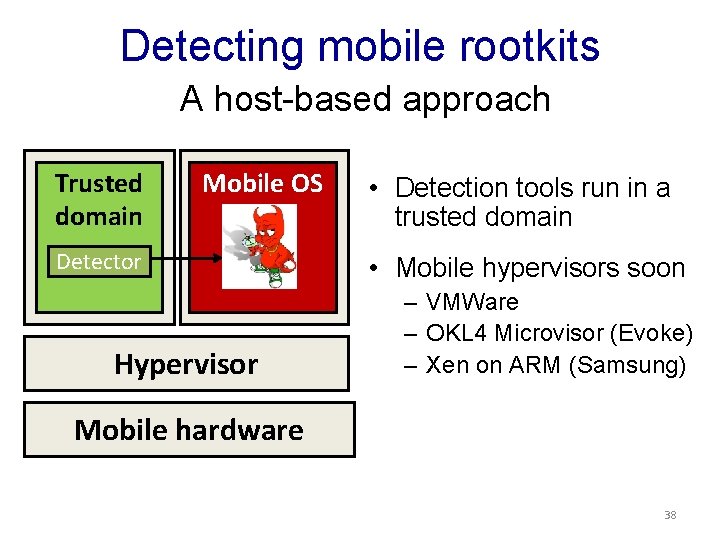 Detecting mobile rootkits

A host-based approach

Trusted domain

Detector

Mobile OS

Hypervisor

Mobile hardware

• Detection tools run in a trusted domain

• Mobile hypervisors soon
 – VMWare
 – OKL4 Microvisor (Evoke)
 – Xen on ARM (Samsung)

38